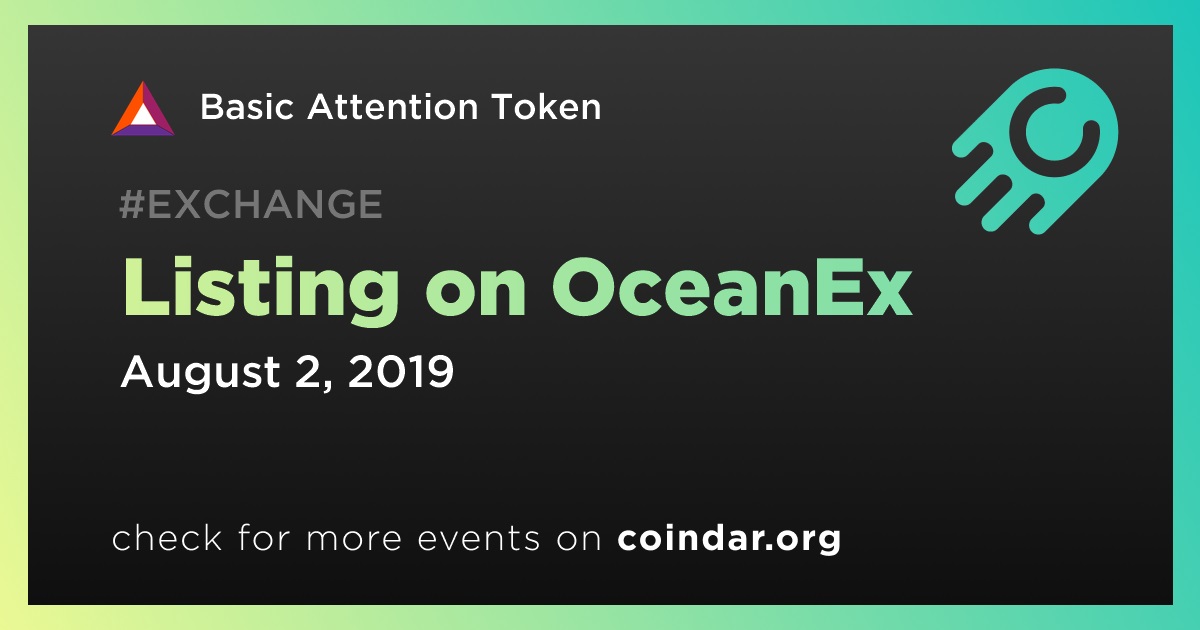 Basic Attention Token

#EXCHANGE

Listing on OceanEx

August 2, 2019

check for more events on coindar.org